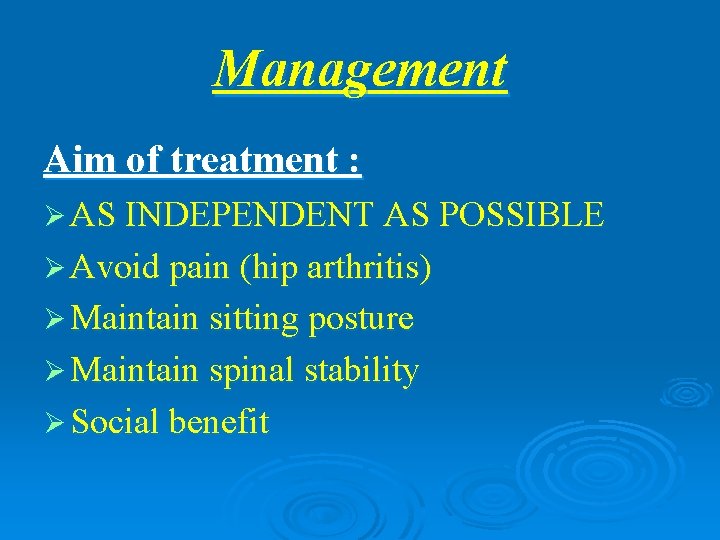 Management

Aim of treatment :

➢ AS INDEPENDENT AS POSSIBLE
➢ Avoid pain (hip arthritis)
➢ Maintain sitting posture
➢ Maintain spinal stability
➢ Social benefit